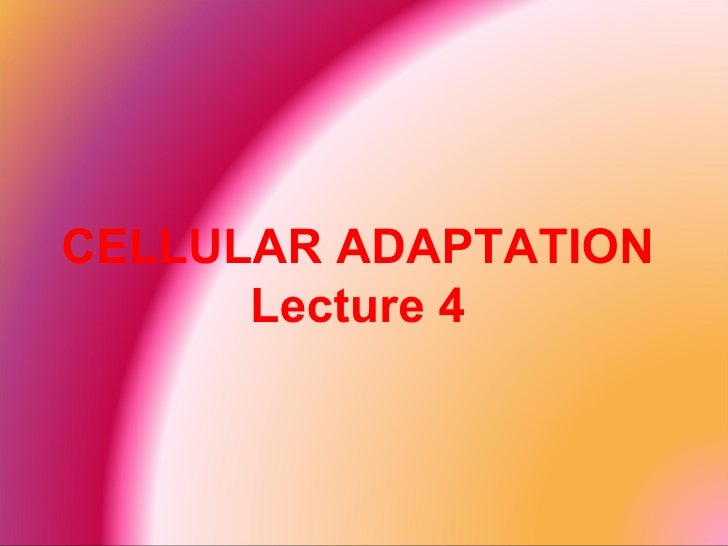 CELLULAR ADAPTATION
Lecture 4